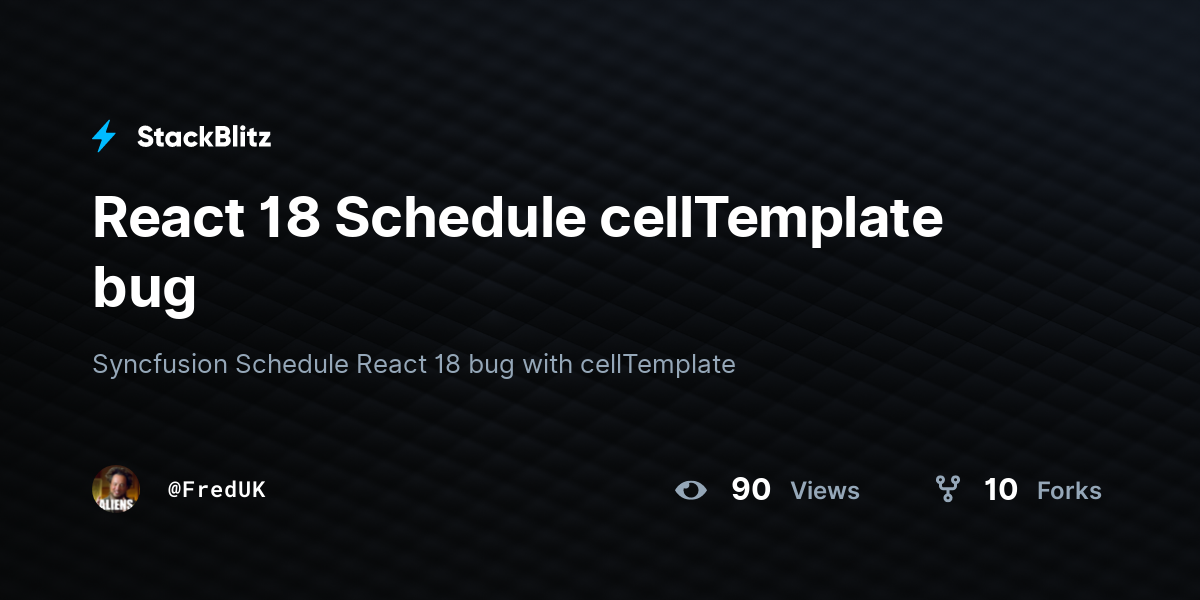 StackBlitz

React 18 Schedule cellTemplate bug

Syncfusion Schedule React 18 bug with cellTemplate

ALIENS

@FredUK

90 Views

10 Forks